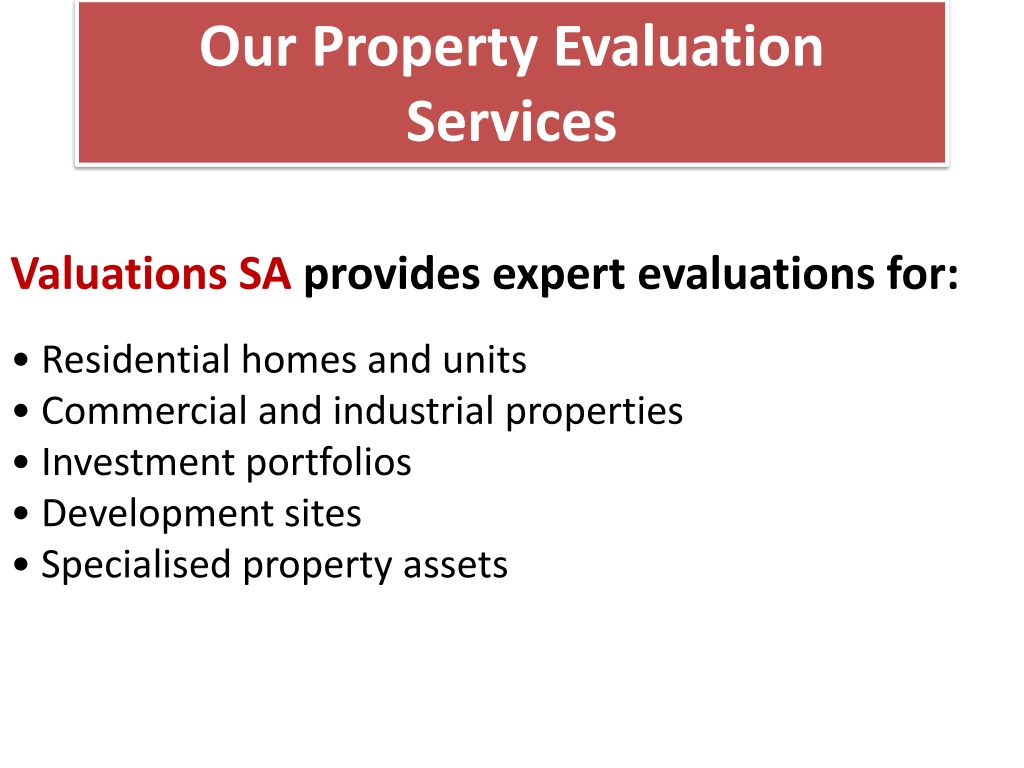 Our Property Evaluation Services

Valuations SA provides expert evaluations for:

• Residential homes and units
• Commercial and industrial properties
• Investment portfolios
• Development sites
• Specialised property assets